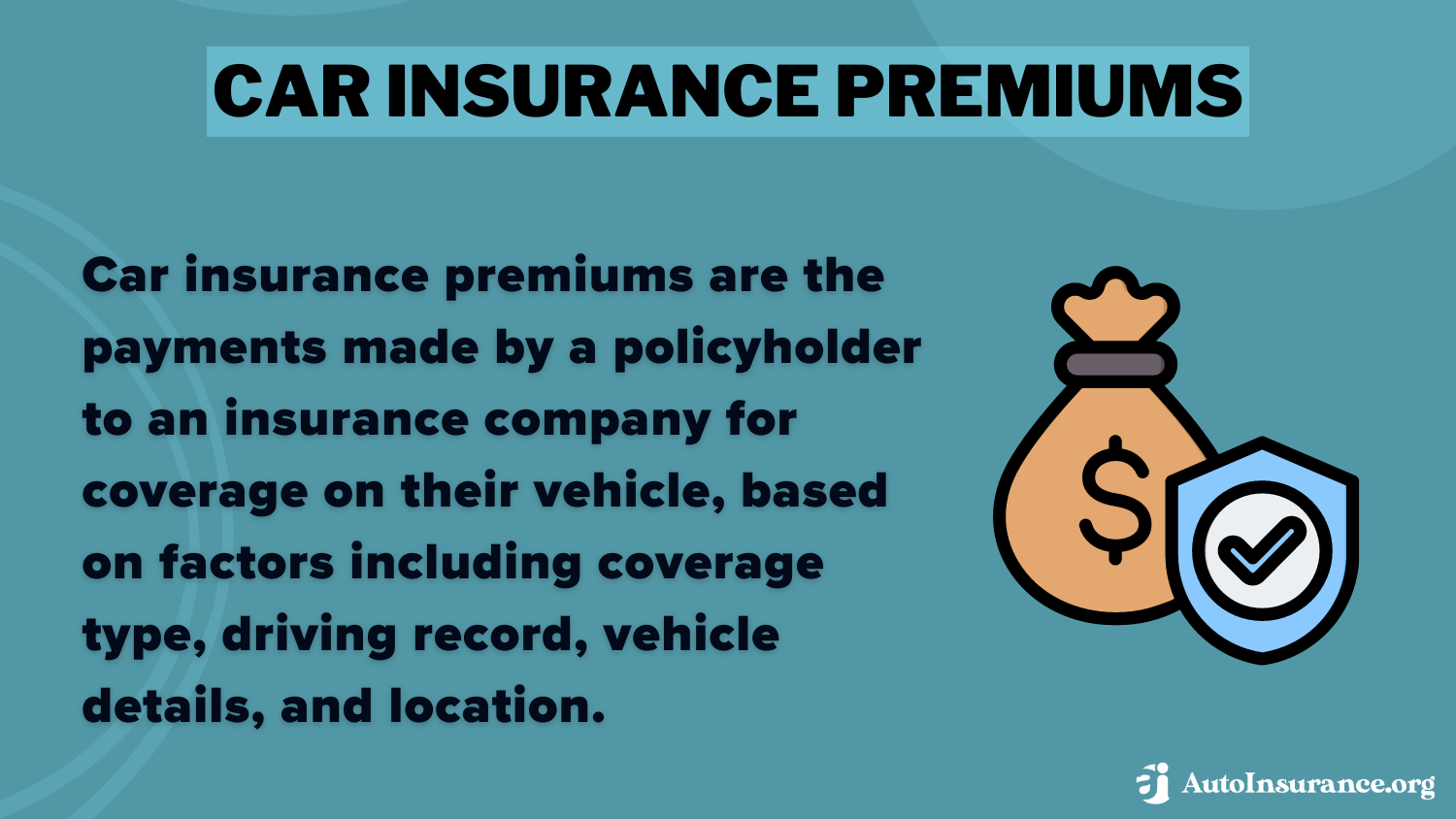 CAR INSURANCE PREMIUMS

Car insurance premiums are the payments made by a policyholder to an insurance company for coverage on their vehicle, based on factors including coverage type, driving record, vehicle details, and location.

$

AutoInsurance.org